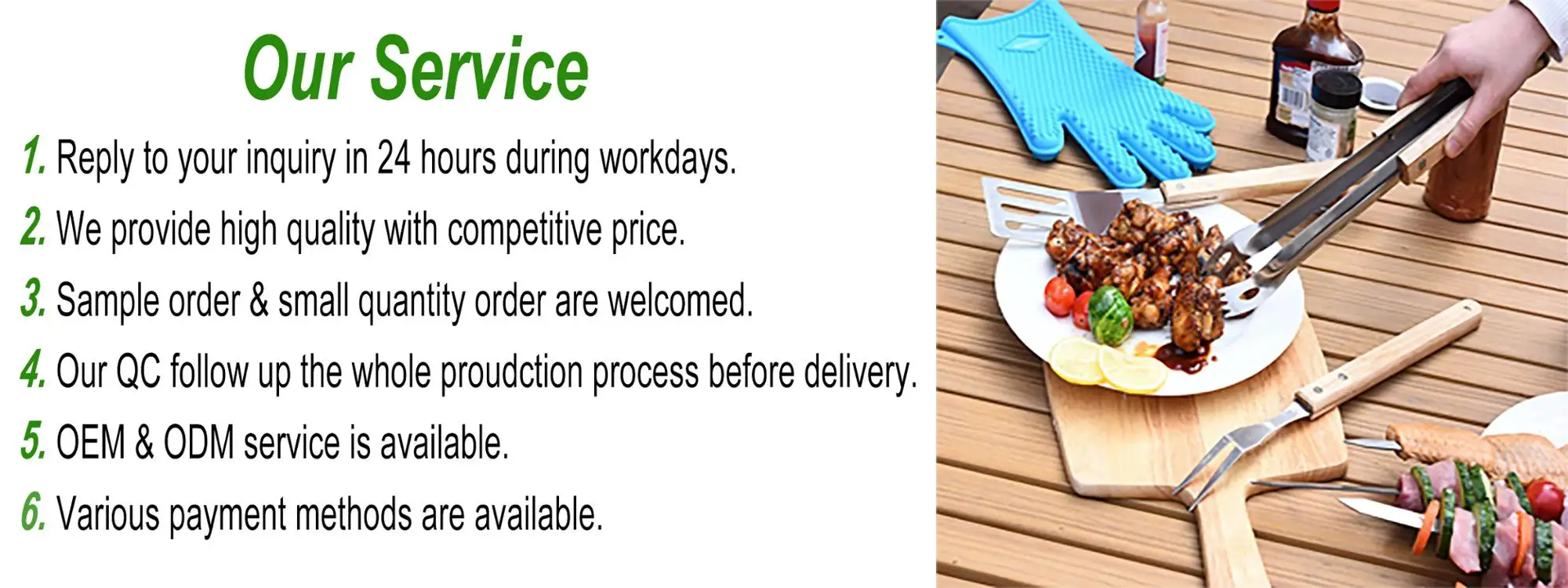 Our Service

1. Reply to your inquiry in 24 hours during workdays.

2. We provide high quality with competitive price.

3. Sample order & small quantity order are welcomed.

4. Our QC follow up the whole proudction process before delivery.

5. OEM & ODM service is available.

6. Various payment methods are available.